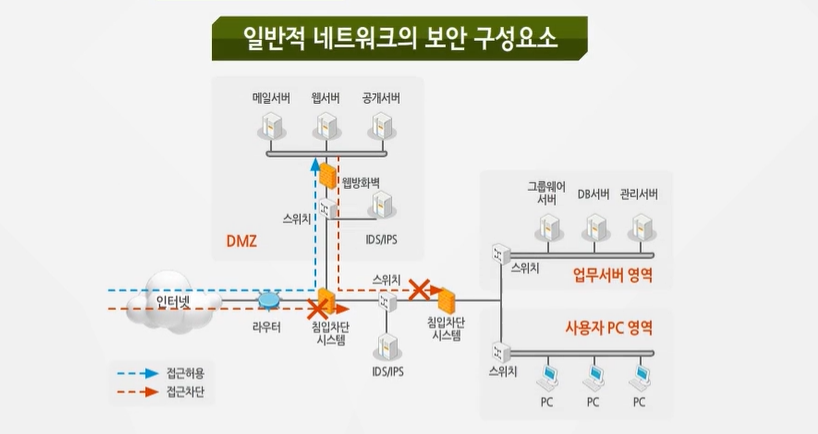 일반적 네트워크의 보안 구성요소

메일서버
웹서버
공개서버
웹방화벽
스위치
IDS/IPS
DMZ

그룹웨어 서버
DB서버
관리서버
스위치
업무서버 영역

인터넷
라우터
침입차단 시스템
스위치
IDS/IPS
침입차단 시스템

사용자 PC 영역
스위치
PC
PC
PC

접근허용
접근차단